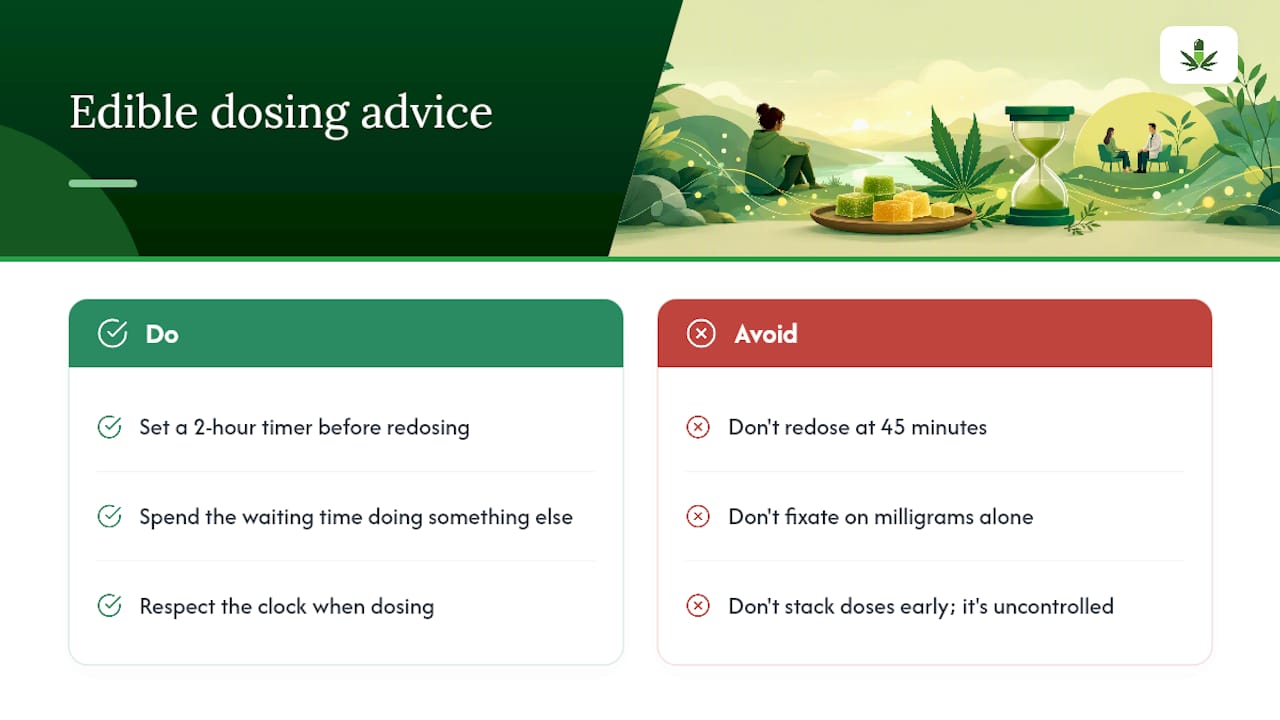 Edible dosing advice

Do

Set a 2-hour timer before redosing

Spend the waiting time doing something else

Respect the clock when dosing

Avoid

Don't redose at 45 minutes

Don't fixate on milligrams alone

Don't stack doses early; it's uncontrolled